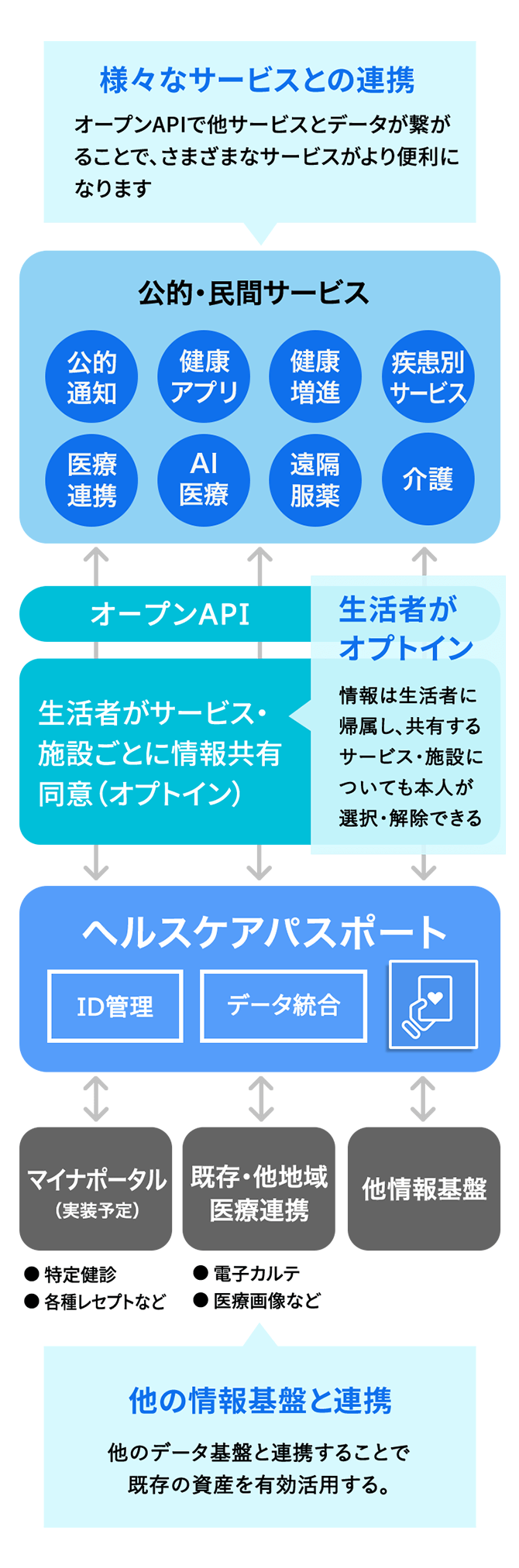 様々なサービスとの連携

オープンAPIで他サービスとデータが繋がることで、さまざまなサービスがより便利になります

公的・民間サービス

公的通知

健康アプリ

健康増進

疾患別サービス

医療連携

AI医療

遠隔服薬

介護

オープンAPI

生活者がオプトイン

生活者がサービス・施設ごとに情報共有同意（オプトイン）

情報は生活者に帰属し、共有するサービス・施設についても本人が選択・解除できる

ヘルスケアパスポート

ID管理

データ統合

マイナポータル（実装予定）

既存・他地域医療連携

他情報基盤

● 特定健診
● 各種レセプトなど

● 電子カルテ
● 医療画像など

他の情報基盤と連携

他のデータ基盤と連携することで既存の資産を有効活用する。